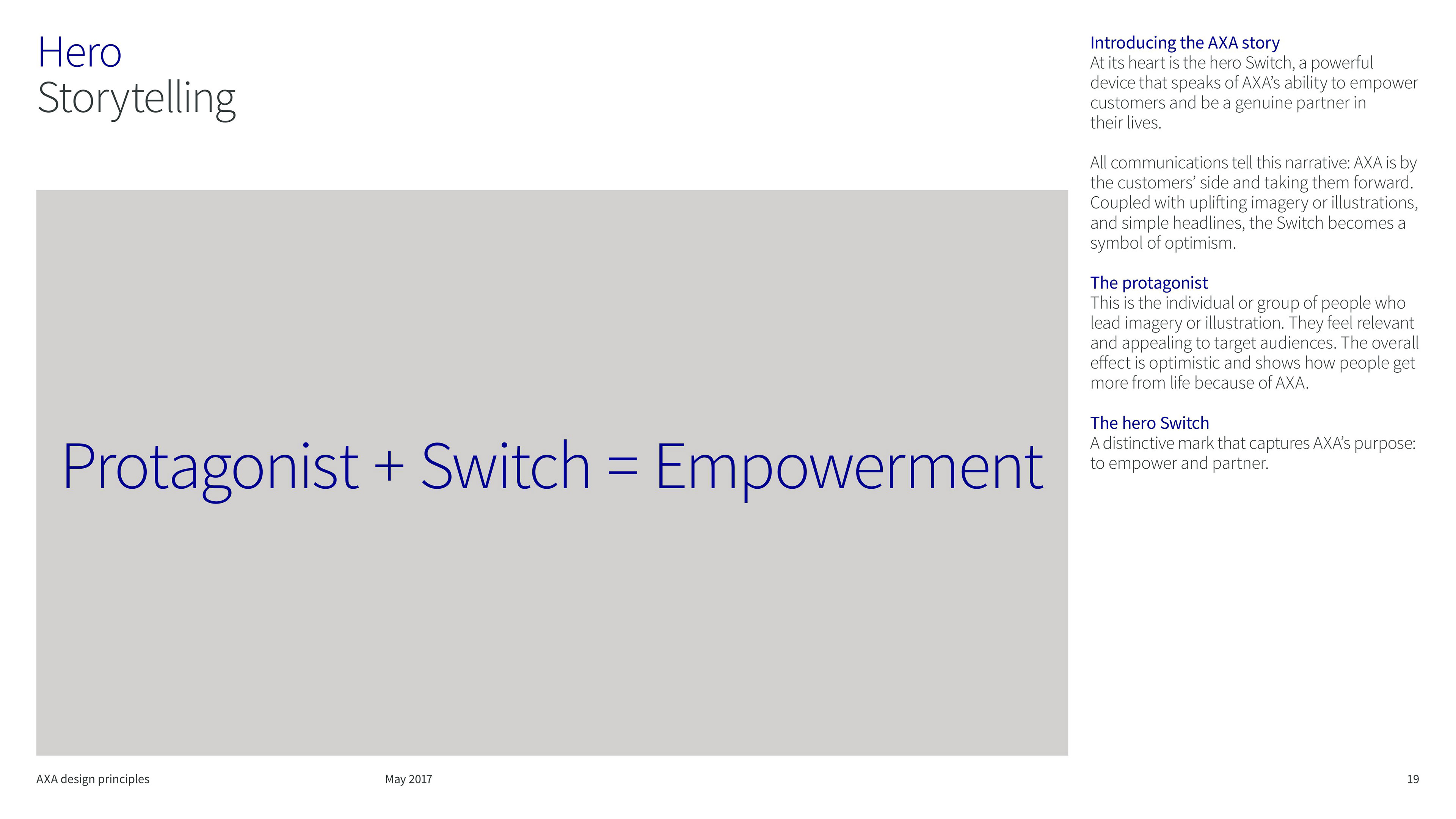 Hero
Storytelling

Protagonist + Switch = Empowerment

Introducing the AXA story
At its heart is the hero Switch, a powerful device that speaks of AXA's ability to empower customers and be a genuine partner in their lives.

All communications tell this narrative: AXA is by the customers' side and taking them forward. Coupled with uplifting imagery or illustrations, and simple headlines, the Switch becomes a symbol of optimism.

The protagonist
This is the individual or group of people who lead imagery or illustration. They feel relevant and appealing to target audiences. The overall effect is optimistic and shows how people get more from life because of AXA.

The hero Switch
A distinctive mark that captures AXA's purpose: to empower and partner.

AXA design principles

May 2017

19